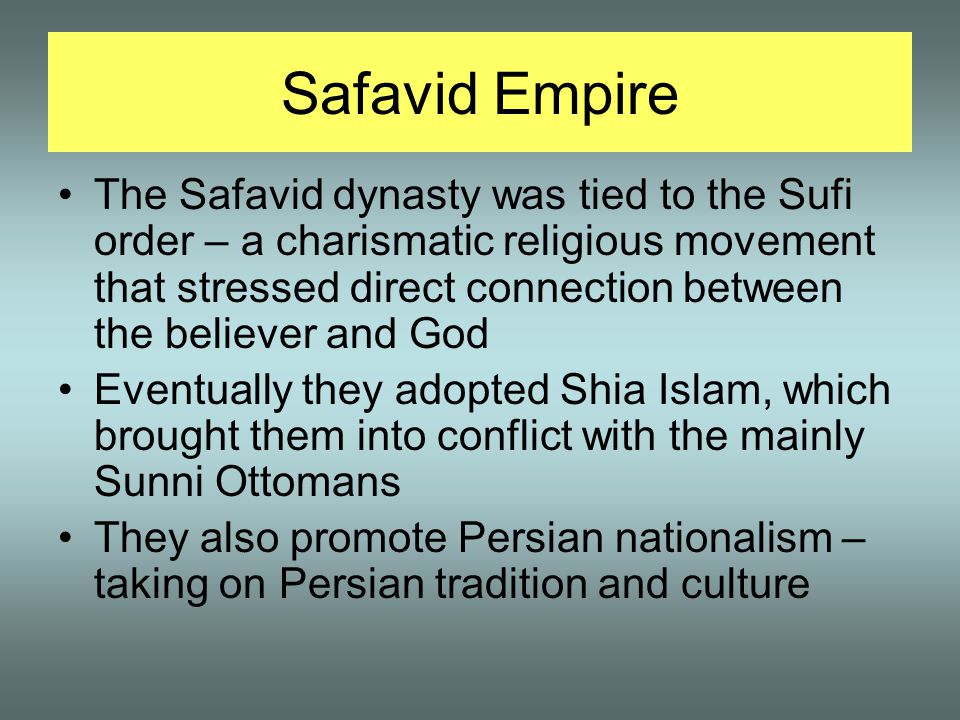 Safavid Empire

• The Safavid dynasty was tied to the Sufi order – a charismatic religious movement that stressed direct connection between the believer and God
• Eventually they adopted Shia Islam, which brought them into conflict with the mainly Sunni Ottomans
• They also promote Persian nationalism – taking on Persian tradition and culture